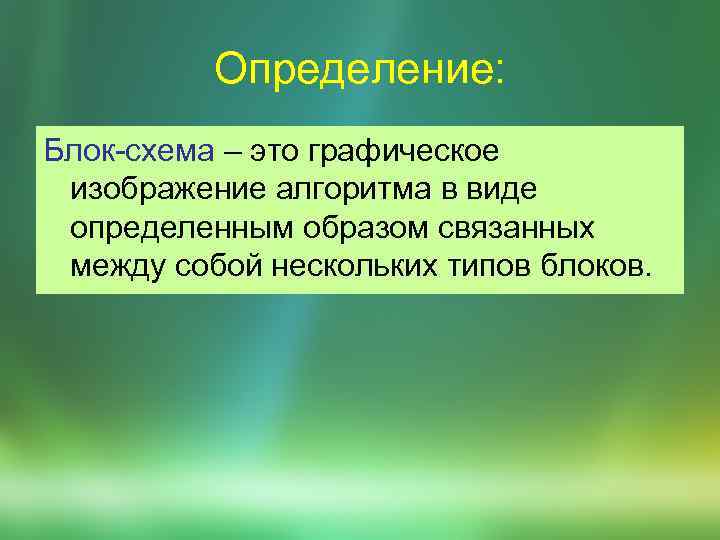 Определение:

Блок-схема – это графическое изображение алгоритма в виде определенным образом связанных между собой нескольких типов блоков.